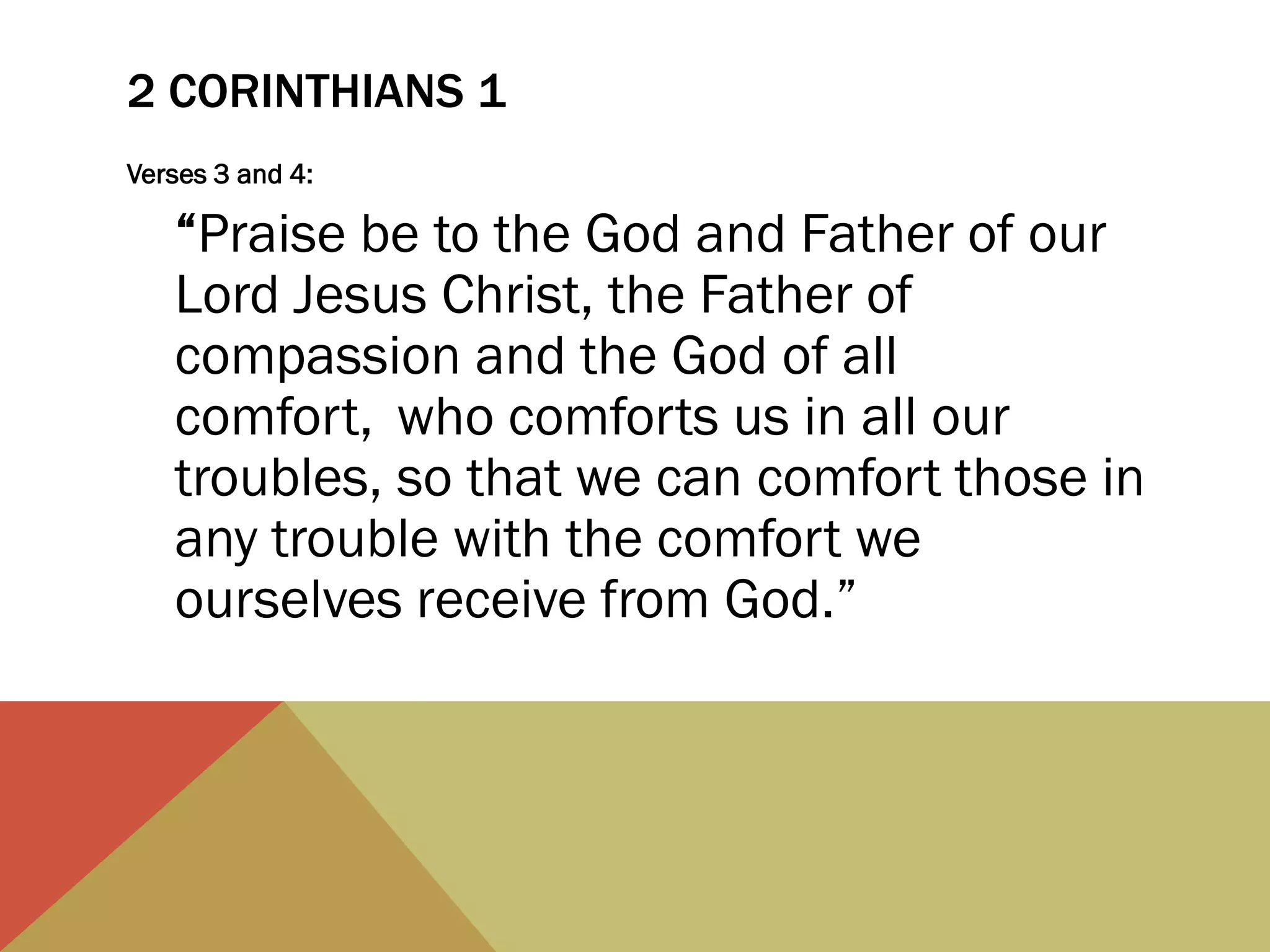 2 CORINTHIANS 1

Verses 3 and 4:

“Praise be to the God and Father of our Lord Jesus Christ, the Father of compassion and the God of all comfort, who comforts us in all our troubles, so that we can comfort those in any trouble with the comfort we ourselves receive from God.”